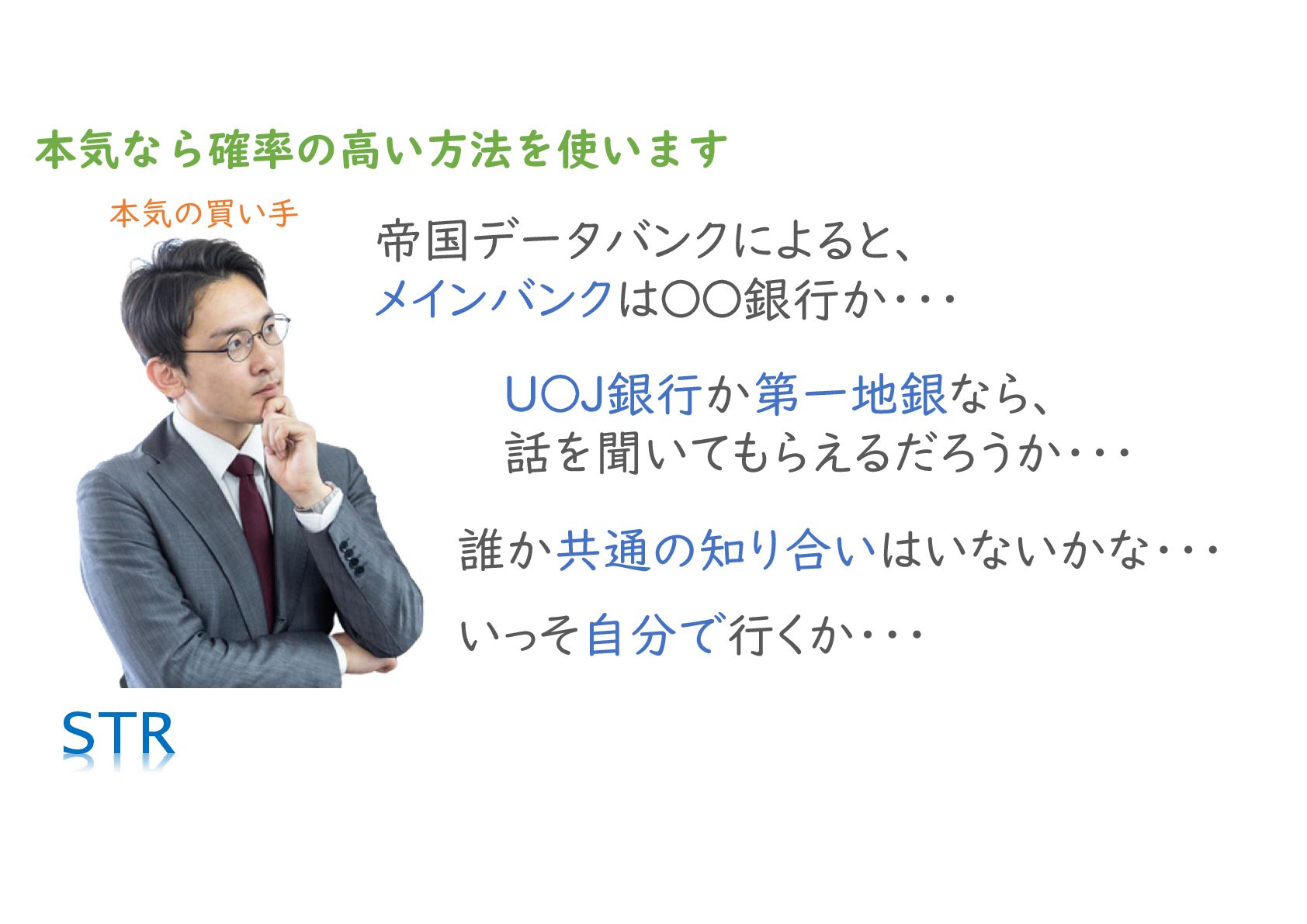 本気なら確率の高い方法を使います

本気の買い手

帝国データバンクによると、
メインバンクは〇〇銀行か・・・

U〇J銀行か第一地銀なら、
話を聞いてもらえるだろうか・・・

誰か共通の知り合いはいないかな・・・

いっそ自分で行くか・・・

STR